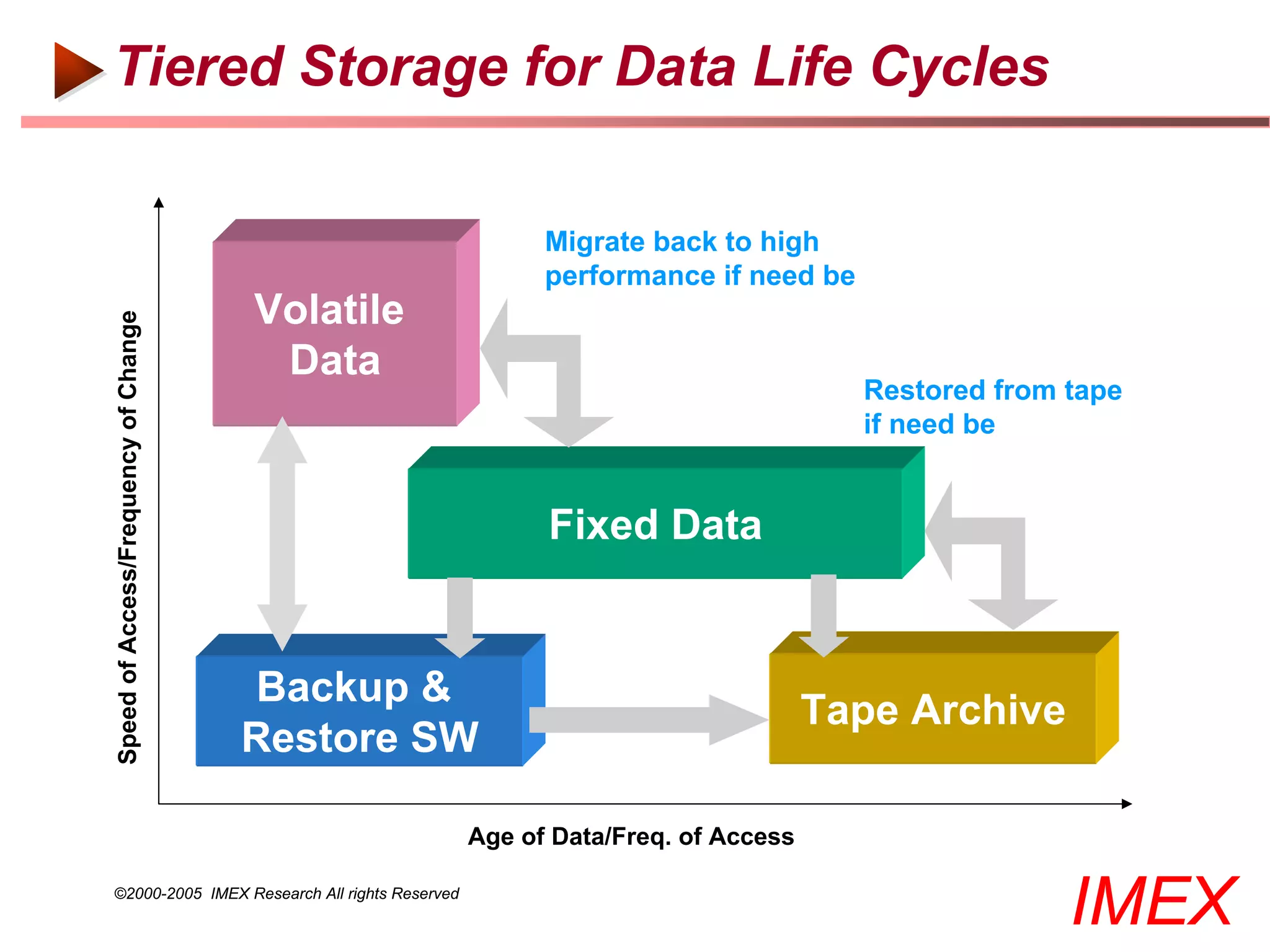 Tiered Storage for Data Life Cycles

Speed of Access/Frequency of Change

Volatile Data

Migrate back to high performance if need be

Restored from tape if need be

Fixed Data

Backup & Restore SW

Tape Archive

Age of Data/Freq. of Access

©2000-2005 IMEX Research All rights Reserved

IMEX